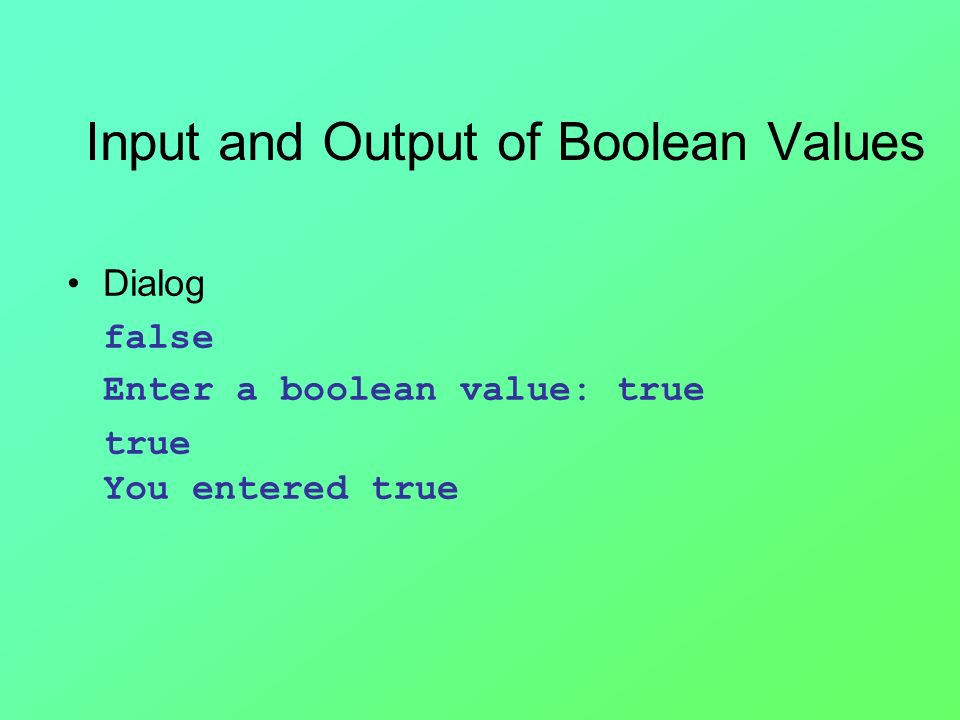 Input and Output of Boolean Values

• Dialog

false

Enter a boolean value: true

true

You entered true